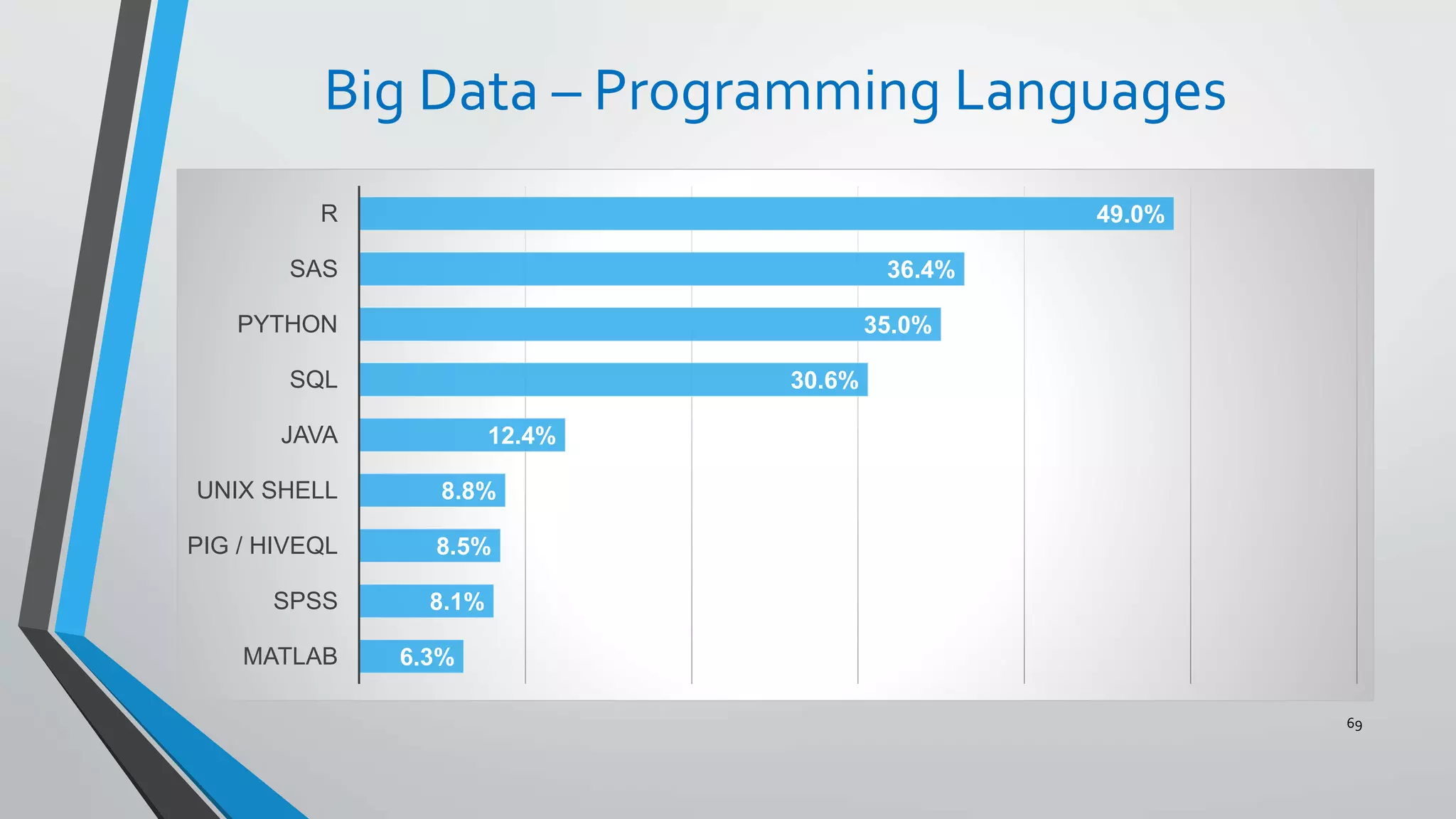 Big Data – Programming Languages

R 49.0%
SAS 36.4%
PYTHON 35.0%
SQL 30.6%
JAVA 12.4%
UNIX SHELL 8.8%
PIG / HIVEQL 8.5%
SPSS 8.1%
MATLAB 6.3%

69